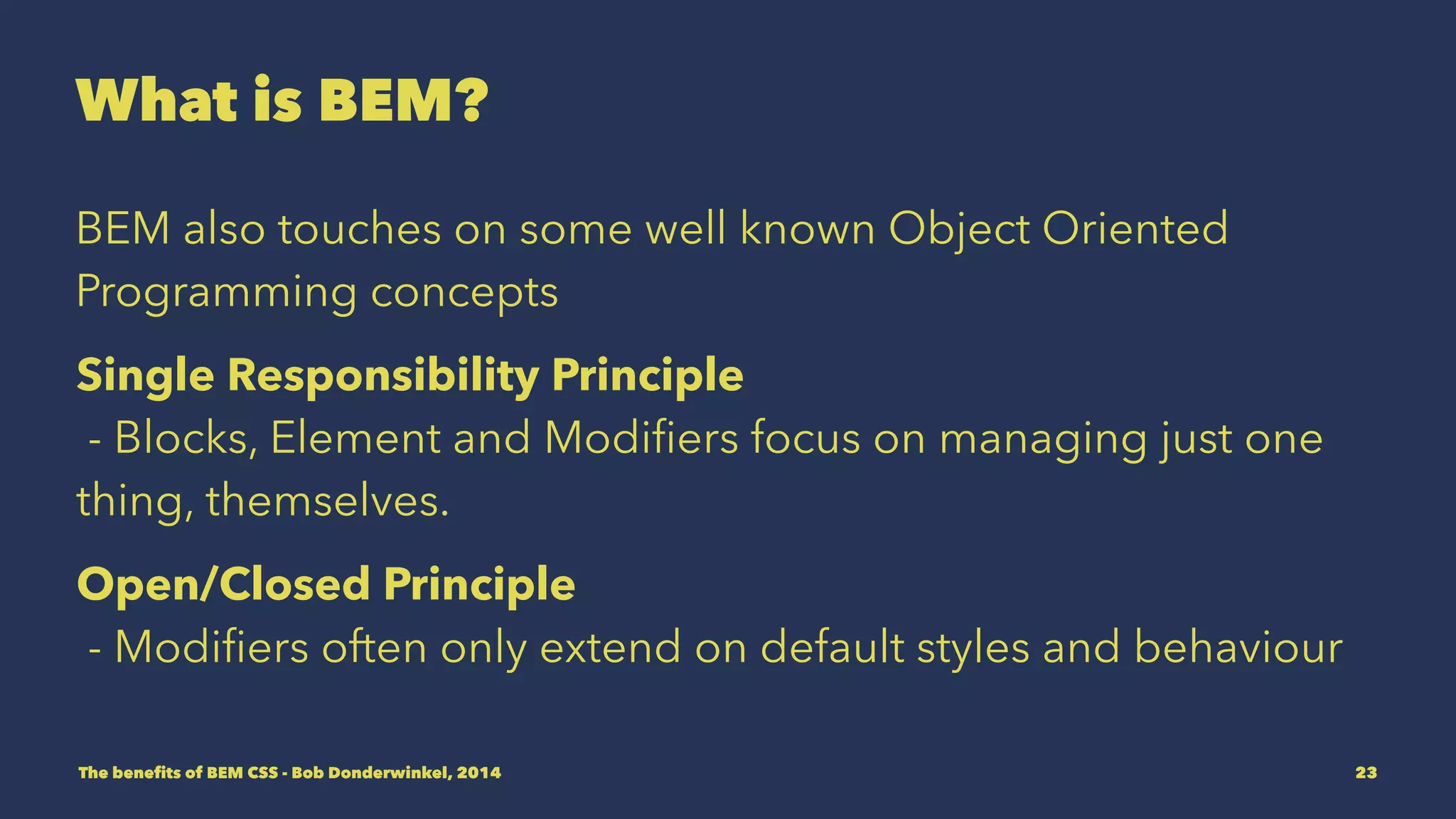 What is BEM?

BEM also touches on some well known Object Oriented Programming concepts

Single Responsibility Principle
- Blocks, Element and Modifiers focus on managing just one thing, themselves.

Open/Closed Principle
- Modifiers often only extend on default styles and behaviour

The benefits of BEM CSS - Bob Donderwinkel, 2014

23